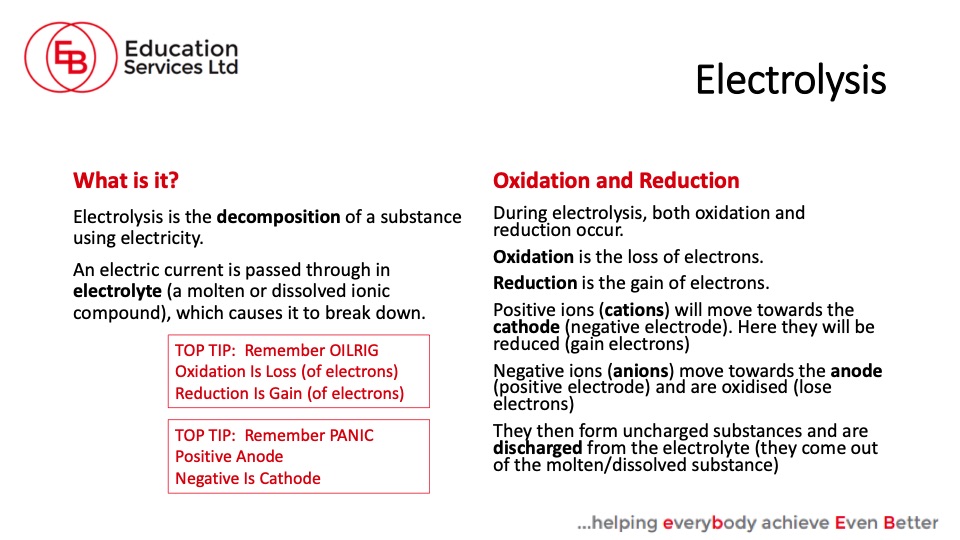 EB Education Services Ltd

Electrolysis

What is it?

Electrolysis is the decomposition of a substance using electricity.

An electric current is passed through in electrolyte (a molten or dissolved ionic compound), which causes it to break down.

TOP TIP: Remember OILRIG
Oxidation Is Loss (of electrons)
Reduction Is Gain (of electrons)

TOP TIP: Remember PANIC
Positive Anode
Negative Is Cathode

Oxidation and Reduction

During electrolysis, both oxidation and reduction occur.

Oxidation is the loss of electrons.

Reduction is the gain of electrons.

Positive ions (cations) will move towards the cathode (negative electrode). Here they will be reduced (gain electrons)

Negative ions (anions) move towards the anode (positive electrode) and are oxidised (lose electrons)

They then form uncharged substances and are discharged from the electrolyte (they come out of the molten/dissolved substance)

...helping everybody achieve Even Better